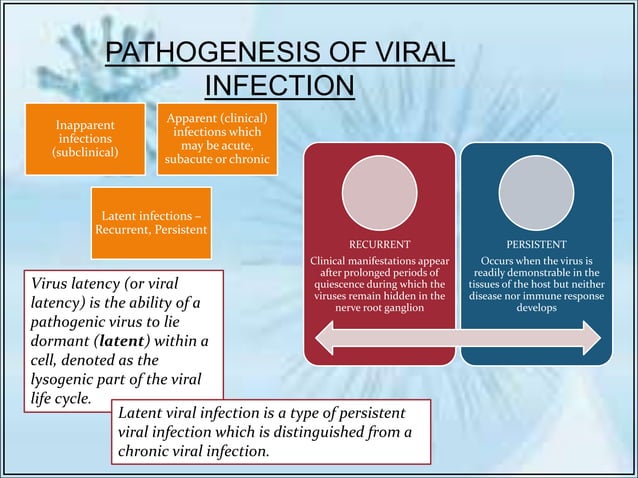 PATHOGENESIS OF VIRAL INFECTION

Inapparent infections (subclinical)

Apparent (clinical) infections which may be acute, subacute or chronic

Latent infections – Recurrent, Persistent

RECURRENT
Clinical manifestations appear after prolonged periods of quiescence during which the viruses remain hidden in the nerve root ganglion

PERSISTENT
Occurs when the virus is readily demonstrable in the tissues of the host but neither disease nor immune response develops

Virus latency (or viral latency) is the ability of a pathogenic virus to lie dormant (latent) within a cell, denoted as the lysogenic part of the viral life cycle.

Latent viral infection is a type of persistent viral infection which is distinguished from a chronic viral infection.